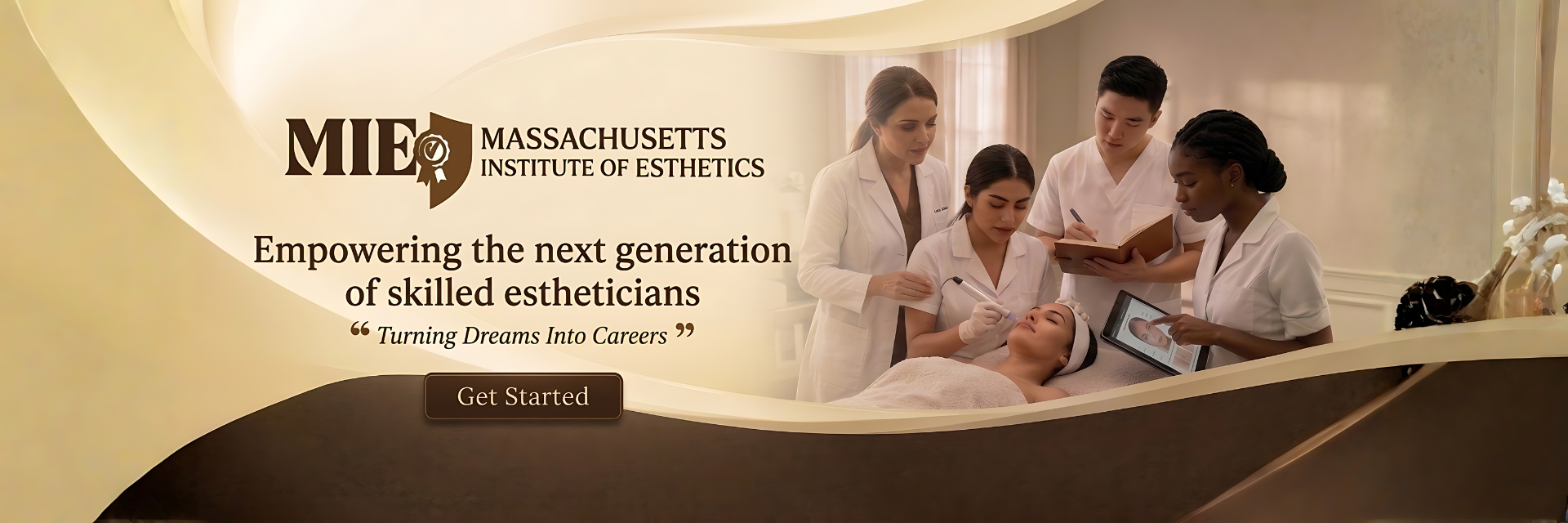 MIE MASSACHUSETTS INSTITUTE OF ESTHETICS

Empowering the next generation of skilled estheticians

“ Turning Dreams Into Careers ”

Get Started